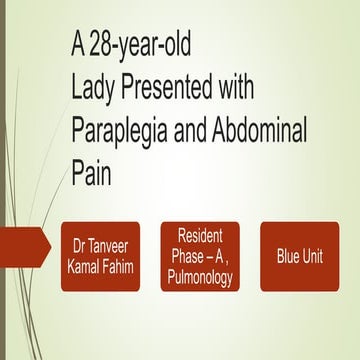 A 28-year-old Lady Presented with Paraplegia and Abdominal Pain

Dr Tanveer Kamal Fahim

Resident Phase – A , Pulmonology

Blue Unit